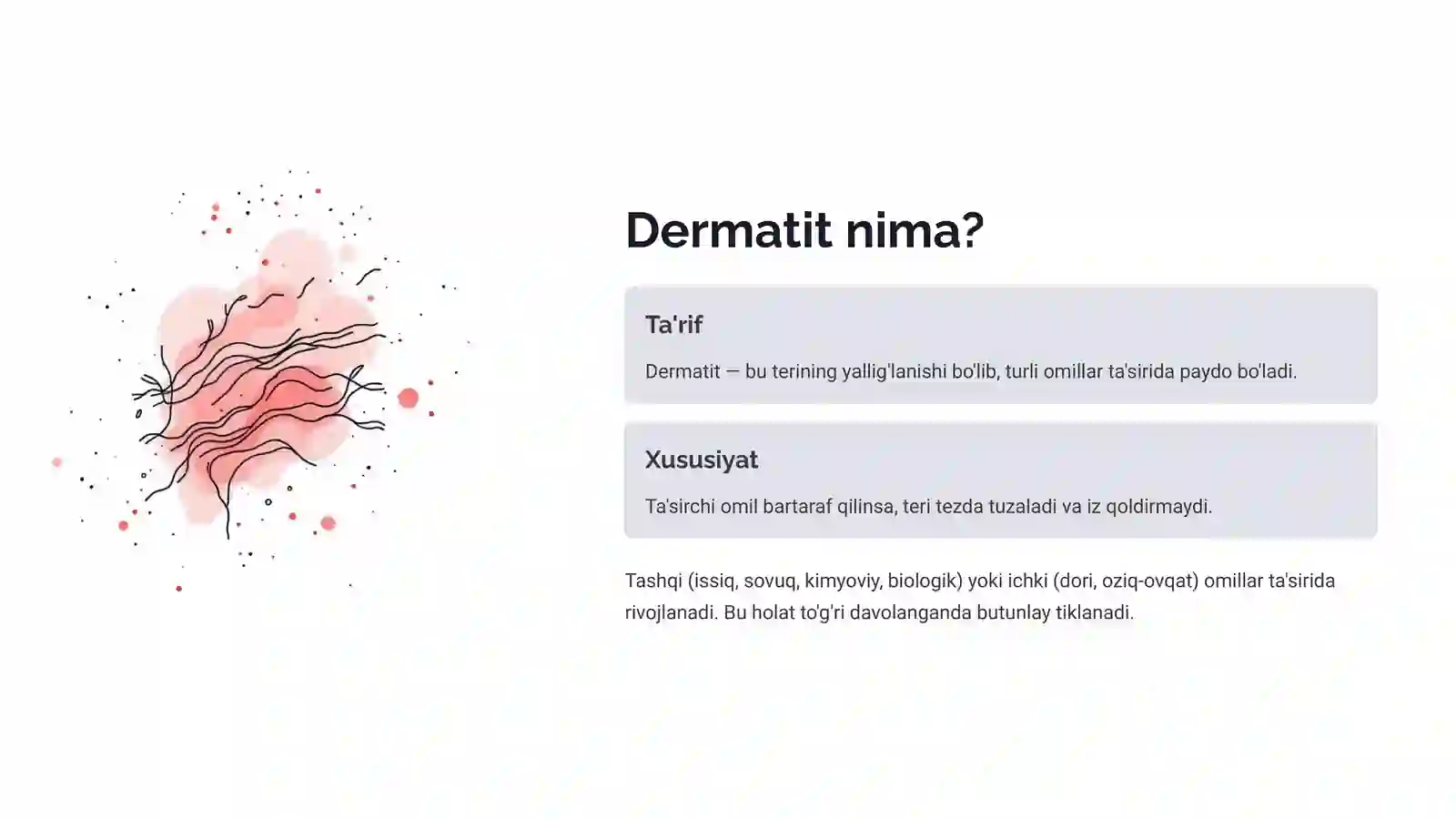 Dermatit nima?

Ta'rif

Dermatit — bu terining yallig'lanishi bo'lib, turli omillar ta'sirida paydo bo'ladi.

Xususiyat

Ta'sirchi omil bartaraf qilinsa, teri tezda tuzaladi va iz qoldirmaydi.

Tashqi (issiq, sovuq, kimyoviy, biologik) yoki ichki (dori, oziq-ovqat) omillar ta'sirida rivojlanadi. Bu holat to'g'ri davolanganda butunlay tiklanadi.